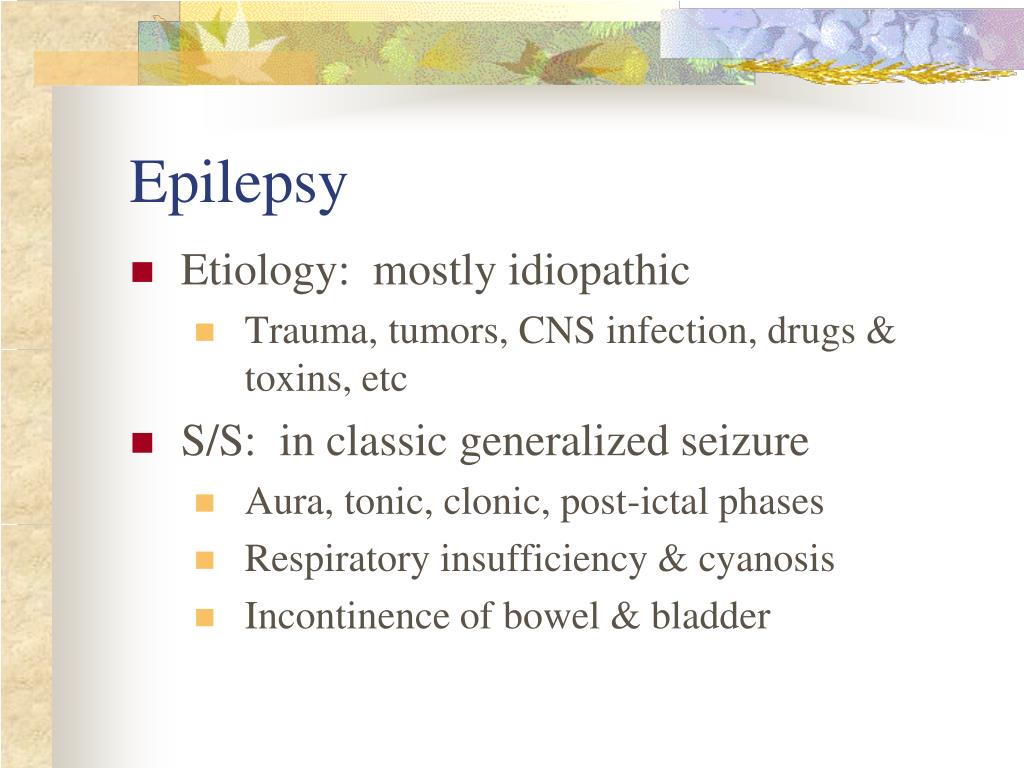 Epilepsy

- Etiology: mostly idiopathic
  - Trauma, tumors, CNS infection, drugs & toxins, etc
- S/S: in classic generalized seizure
  - Aura, tonic, clonic, post-ictal phases
  - Respiratory insufficiency & cyanosis
  - Incontinence of bowel & bladder